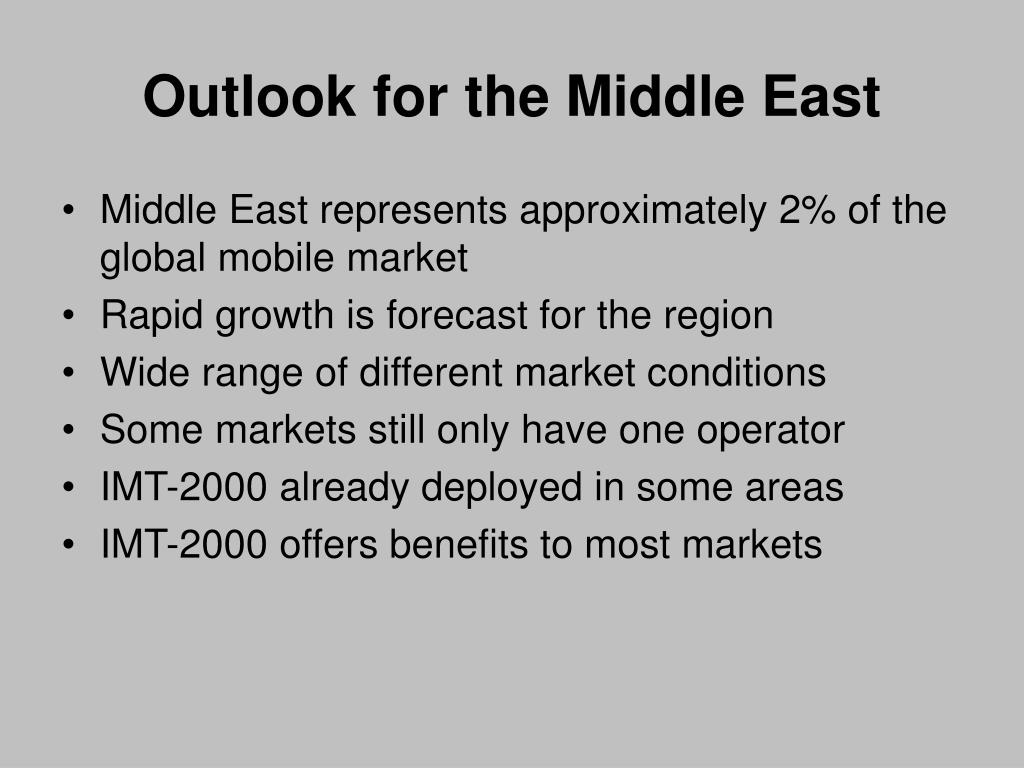 Outlook for the Middle East

• Middle East represents approximately 2% of the global mobile market
• Rapid growth is forecast for the region
• Wide range of different market conditions
• Some markets still only have one operator
• IMT-2000 already deployed in some areas
• IMT-2000 offers benefits to most markets